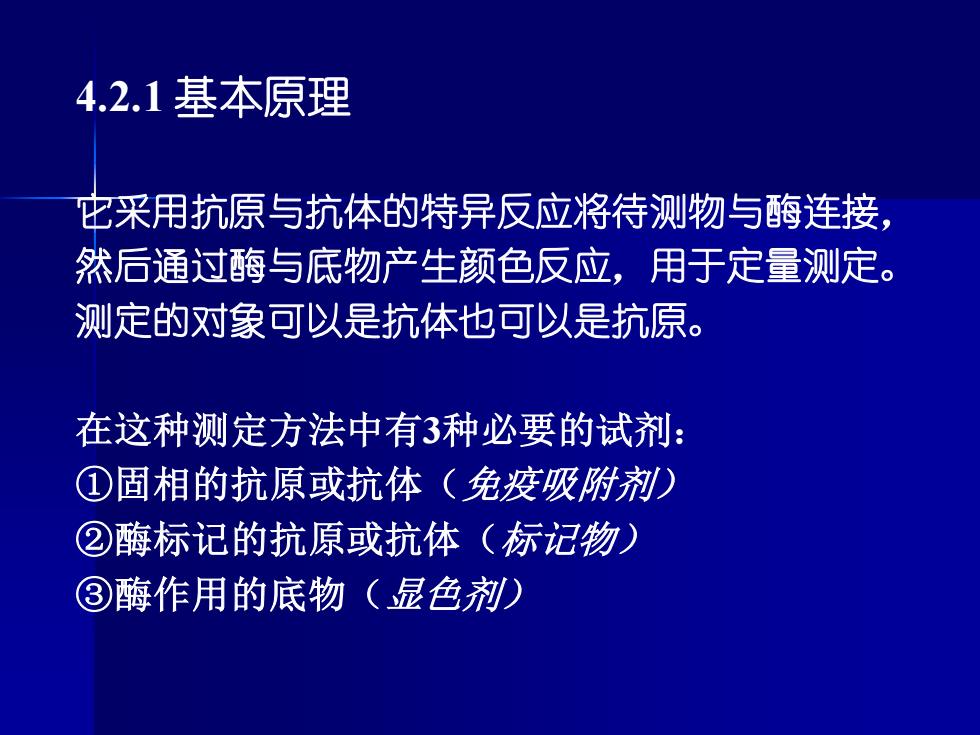 4.2.1 基本原理

它采用抗原与抗体的特异反应将待测物与酶连接，然后通过酶与底物产生颜色反应，用于定量测定。测定的对象可以是抗体也可以是抗原。

在这种测定方法中有3种必要的试剂：
①固相的抗原或抗体（免疫吸附剂）
②酶标记的抗原或抗体（标记物）
③酶作用的底物（显色剂）